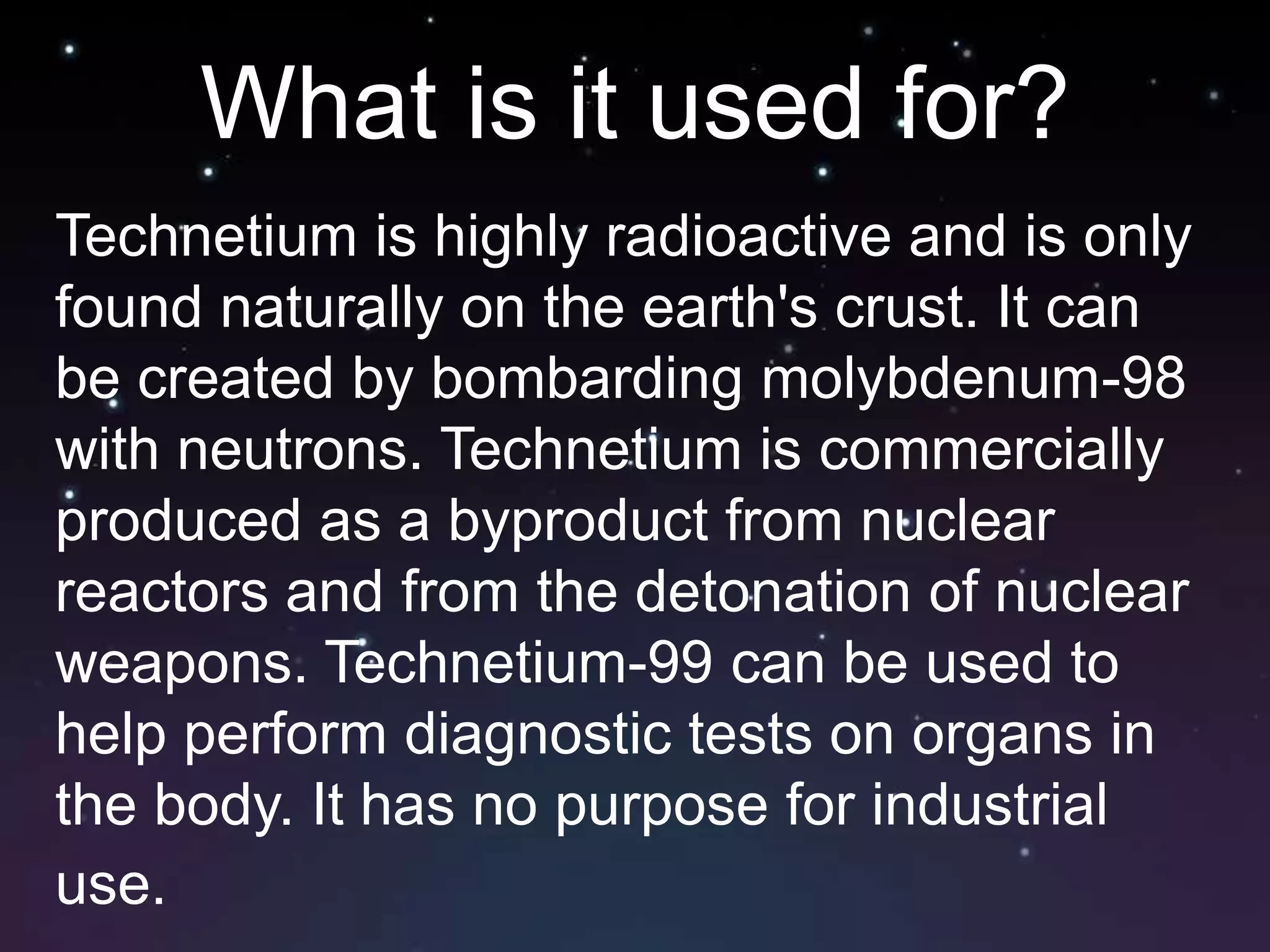 What is it used for?

Technetium is highly radioactive and is only found naturally on the earth's crust. It can be created by bombarding molybdenum-98 with neutrons. Technetium is commercially produced as a byproduct from nuclear reactors and from the detonation of nuclear weapons. Technetium-99 can be used to help perform diagnostic tests on organs in the body. It has no purpose for industrial use.